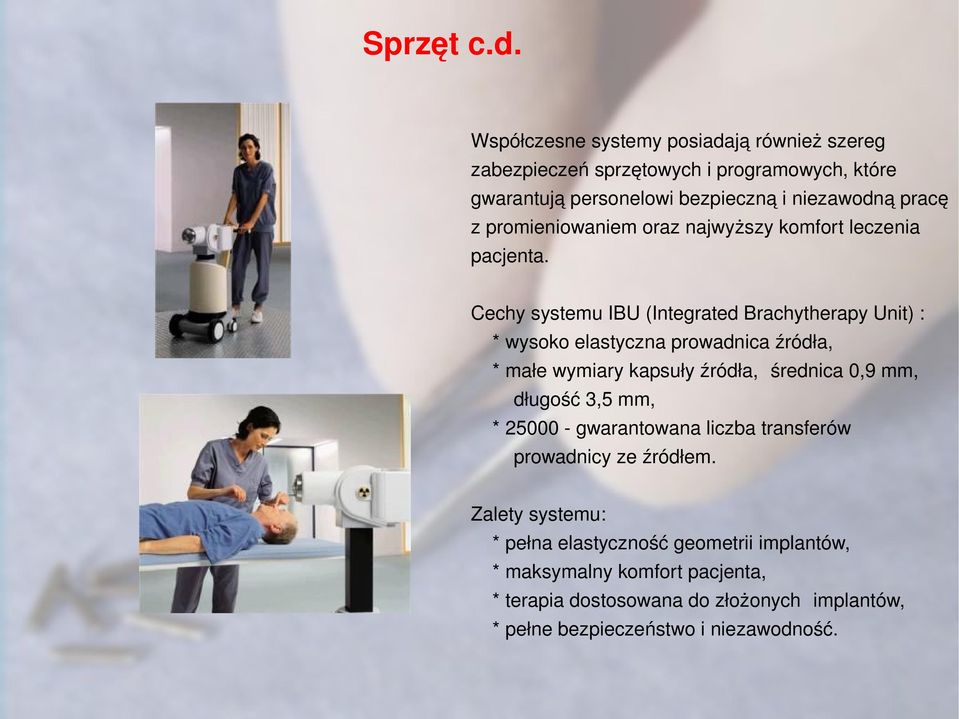 Sprzęt c.d.

Współczesne systemy posiadają również szereg zabezpieczeń sprzętowych i programowych, które gwarantują personelowi bezpieczną i niezawodną pracę z promieniowaniem oraz najwyższy komfort leczenia pacjenta.

Cechy systemu IBU (Integrated Brachytherapy Unit) :
* wysoko elastyczna prowadnica źródła,
* małe wymiary kapsuły źródła, średnica 0,9 mm, długość 3,5 mm,
* 25000 - gwarantowana liczba transferów prowadnicy ze źródłem.

Zalety systemu:
* pełna elastyczność geometrii implantów,
* maksymalny komfort pacjenta,
* terapia dostosowana do złożonych implantów,
* pełne bezpieczeństwo i niezawodność.